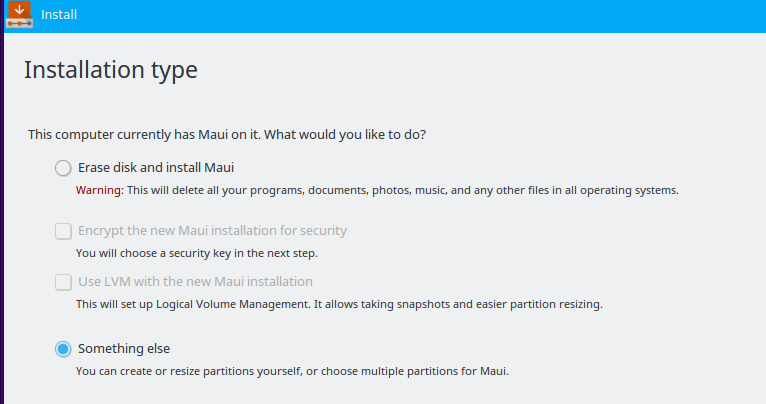 Install

Installation type

This computer currently has Maui on it. What would you like to do?

Erase disk and install Maui

Warning: This will delete all your programs, documents, photos, music, and any other files in all operating systems.

Encrypt the new Maui installation for security

You will choose a security key in the next step.

Use LVM with the new Maui installation

This will set up Logical Volume Management. It allows taking snapshots and easier partition resizing.

Something else

You can create or resize partitions yourself, or choose multiple partitions for Maui.